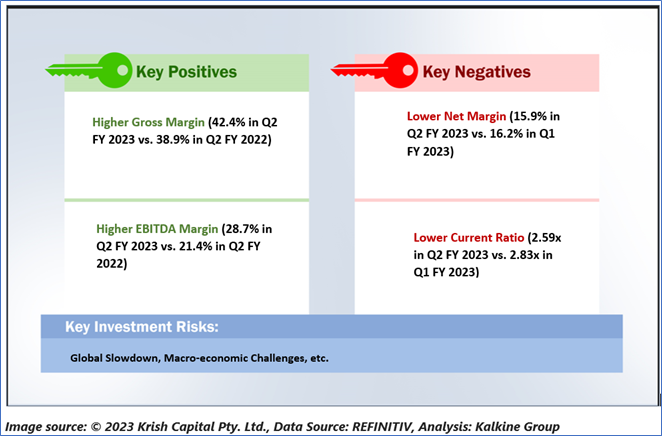 Key Positives

Higher Gross Margin (42.4% in Q2 FY 2023 vs. 38.9% in Q2 FY 2022)

Higher EBITDA Margin (28.7% in Q2 FY 2023 vs. 21.4% in Q2 FY 2022)

Key Negatives

Lower Net Margin (15.9% in Q2 FY 2023 vs. 16.2% in Q1 FY 2023)

Lower Current Ratio (2.59x in Q2 FY 2023 vs. 2.83x in Q1 FY 2023)

Key Investment Risks:

Global Slowdown, Macro-economic Challenges, etc.

Image source: © 2023 Krish Capital Pty. Ltd., Data Source: REFINITIV, Analysis: Kalkine Group